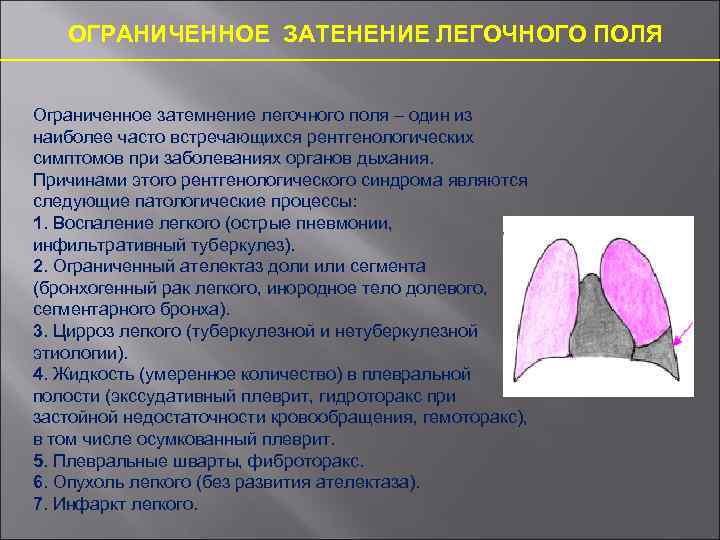 ОГРАНИЧЕННОЕ ЗАТЕНЕНИЕ ЛЕГОЧНОГО ПОЛЯ

Ограниченное затемнение легочного поля – один из наиболее часто встречающихся рентгенологических симптомов при заболеваниях органов дыхания.
Причинами этого рентгенологического синдрома являются следующие патологические процессы:
1. Воспаление легкого (острые пневмонии, инфильтративный туберкулез).
2. Ограниченный ателектаз доли или сегмента (бронхогенный рак легкого, инородное тело долевого, сегментарного бронха).
3. Цирроз легкого (туберкулезной и нетуберкулезной этиологии).
4. Жидкость (умеренное количество) в плевральной полости (экссудативный плеврит, гидроторакс при застойной недостаточности кровообращения, гемоторакс), в том числе осумкованный плеврит.
5. Плевральные шварты, фиброторакс.
6. Опухоль легкого (без развития ателектаза).
7. Инфаркт легкого.